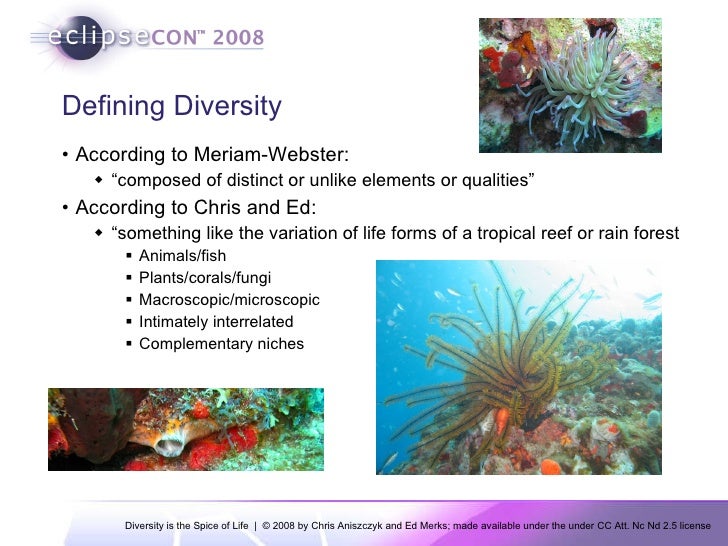 eclipseCON™ 2008

Defining Diversity

• According to Meriam-Webster:
  ◆ “composed of distinct or unlike elements or qualities”
• According to Chris and Ed:
  ◆ “something like the variation of life forms of a tropical reef or rain forest
    ▪ Animals/fish
    ▪ Plants/corals/fungi
    ▪ Macroscopic/microscopic
    ▪ Intimately interrelated
    ▪ Complementary niches

Diversity is the Spice of Life | © 2008 by Chris Aniszczyk and Ed Merks; made available under the under CC Att. Nc Nd 2.5 license